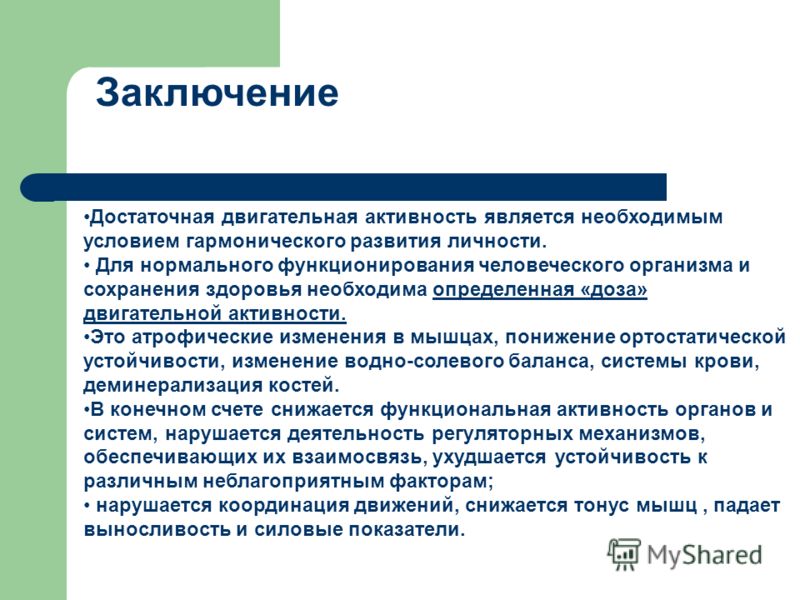 Заключение

•Достаточная двигательная активность является необходимым условием гармонического развития личности.
• Для нормального функционирования человеческого организма и сохранения здоровья необходима определенная «доза» двигательной активности.
•Это атрофические изменения в мышцах, понижение ортостатической устойчивости, изменение водно-солевого баланса, системы крови, деминерализация костей.
•В конечном счете снижается функциональная активность органов и систем, нарушается деятельность регуляторных механизмов, обеспечивающих их взаимосвязь, ухудшается устойчивость к различным неблагоприятным факторам;
• нарушается координация движений, снижается тонус мышц , падает выносливость и силовые показатели.

MyShared